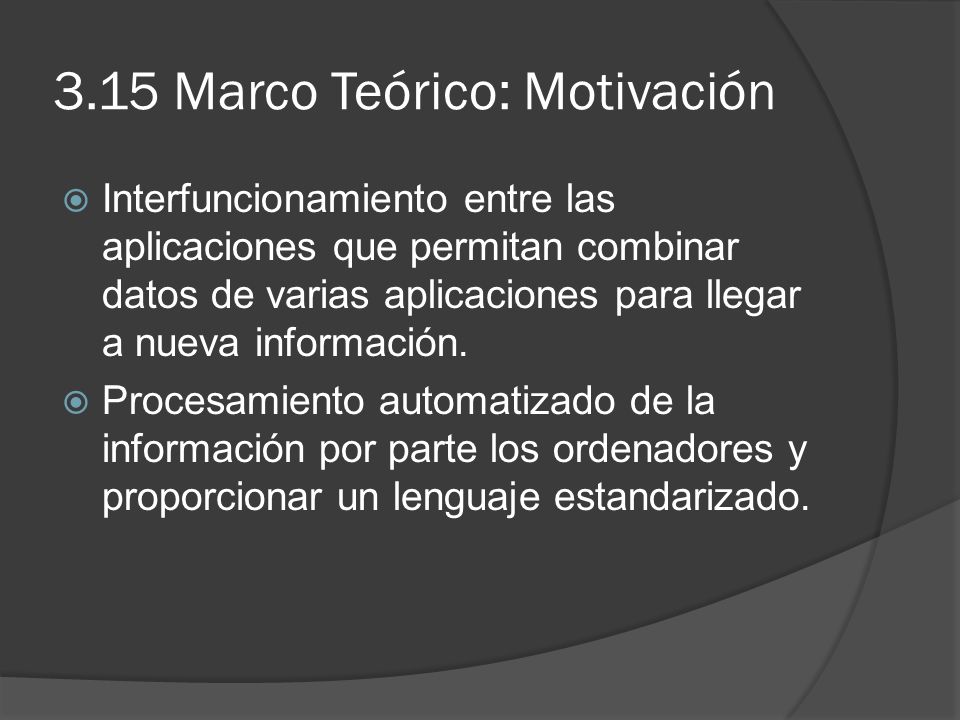 3.15 Marco Teórico: Motivación

Interfuncionamiento entre las aplicaciones que permitan combinar datos de varias aplicaciones para llegar a nueva información.

Procesamiento automatizado de la información por parte los ordenadores y proporcionar un lenguaje estandarizado.